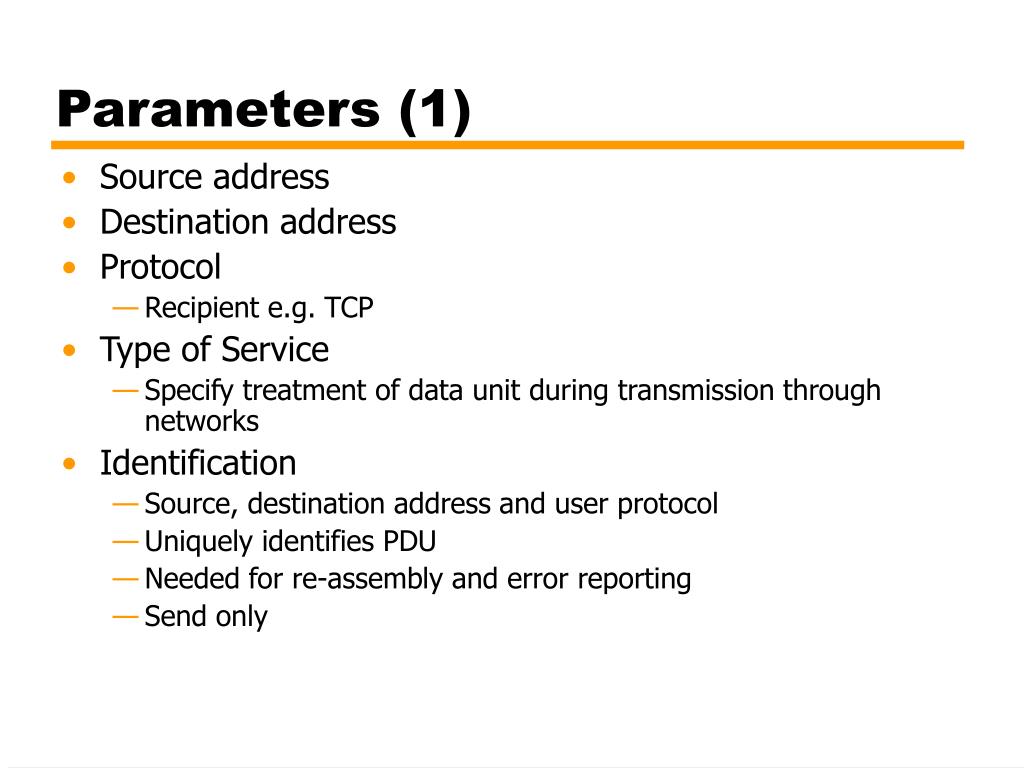 Parameters (1)

• Source address
• Destination address
• Protocol
— Recipient e.g. TCP
• Type of Service
— Specify treatment of data unit during transmission through networks
• Identification
— Source, destination address and user protocol
— Uniquely identifies PDU
— Needed for re-assembly and error reporting
— Send only